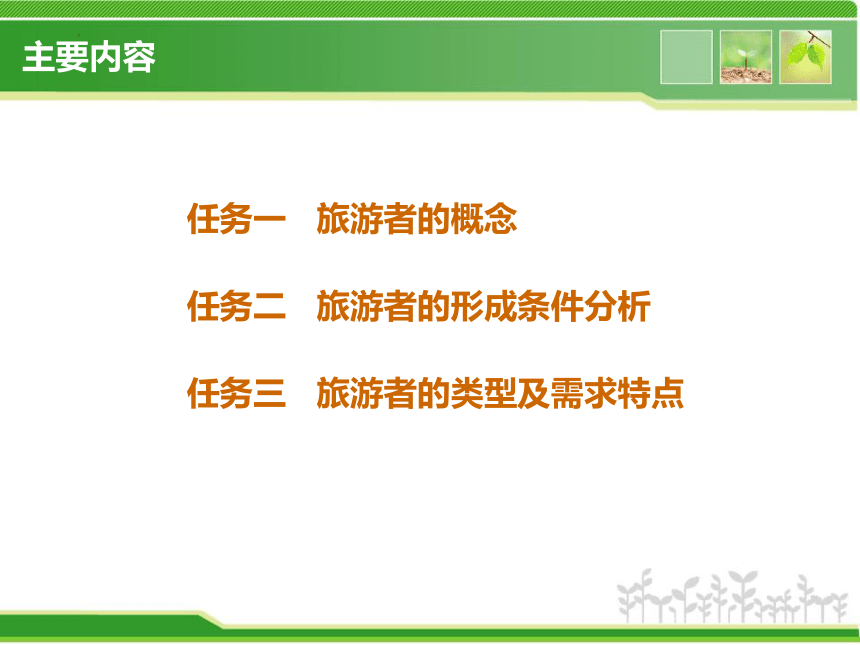 主要内容

任务一　旅游者的概念

任务二　旅游者的形成条件分析

任务三　旅游者的类型及需求特点